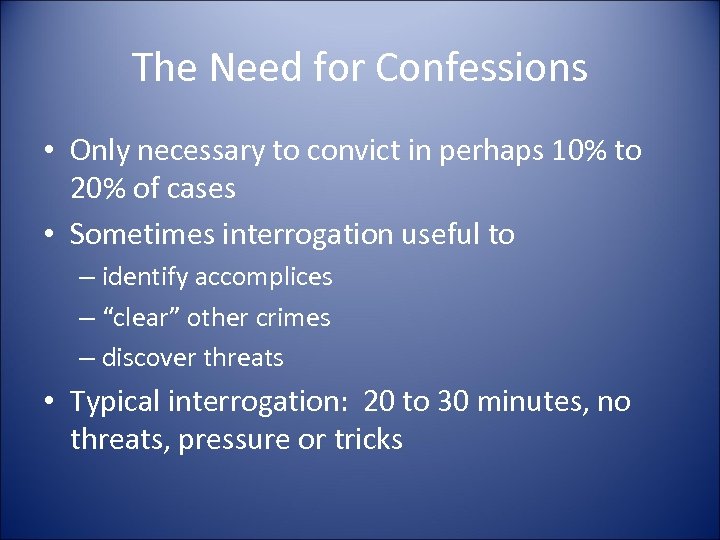 The Need for Confessions

• Only necessary to convict in perhaps 10% to 20% of cases

• Sometimes interrogation useful to
– identify accomplices
– “clear” other crimes
– discover threats

• Typical interrogation: 20 to 30 minutes, no threats, pressure or tricks